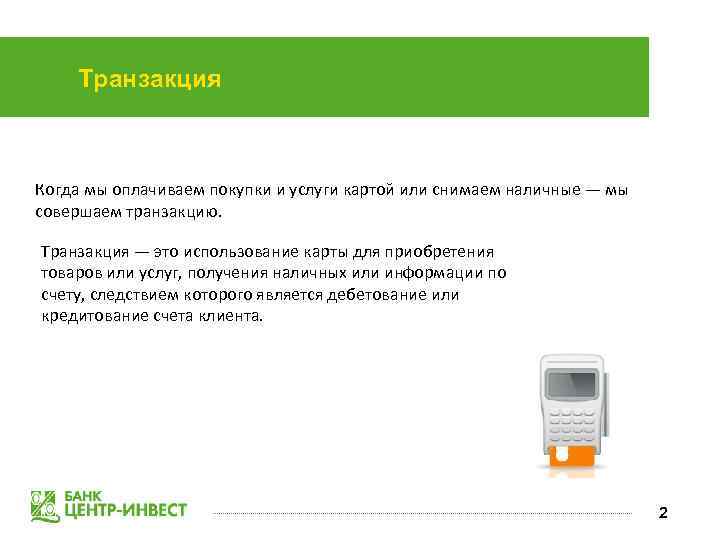 Транзакция

Когда мы оплачиваем покупки и услуги картой или снимаем наличные — мы совершаем транзакцию.

Транзакция — это использование карты для приобретения товаров или услуг, получения наличных или информации по счету, следствием которого является дебетование или кредитование счета клиента.

БАНК
ЦЕНТР-ИНВЕСТ

2